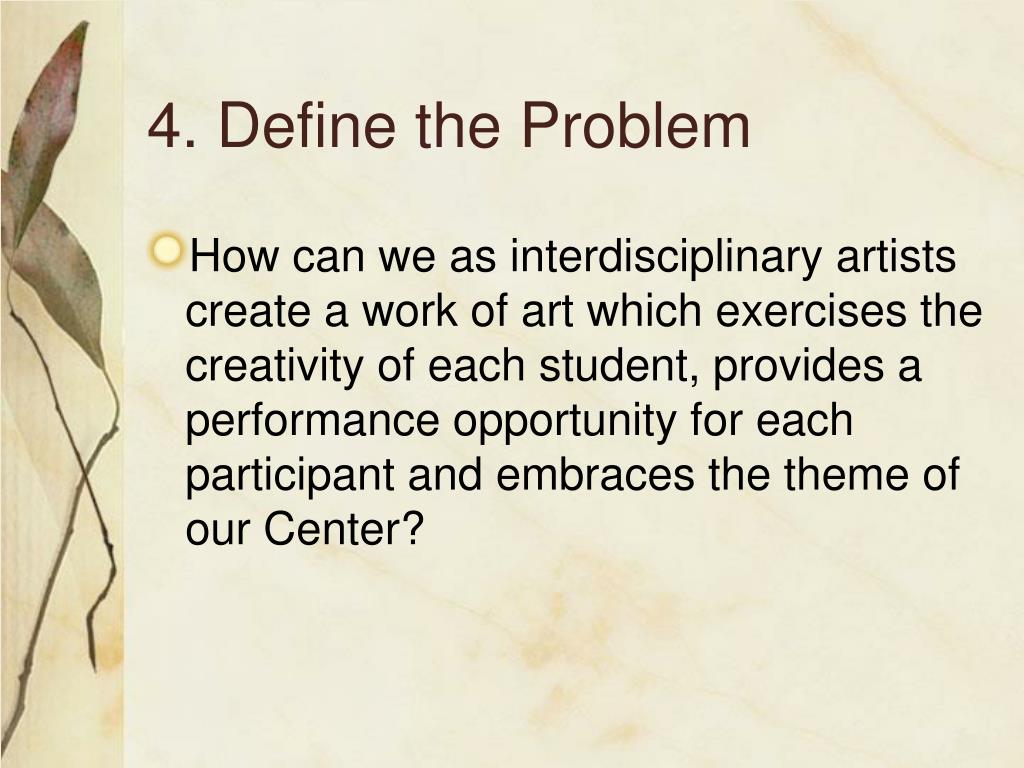 4. Define the Problem

How can we as interdisciplinary artists create a work of art which exercises the creativity of each student, provides a performance opportunity for each participant and embraces the theme of our Center?